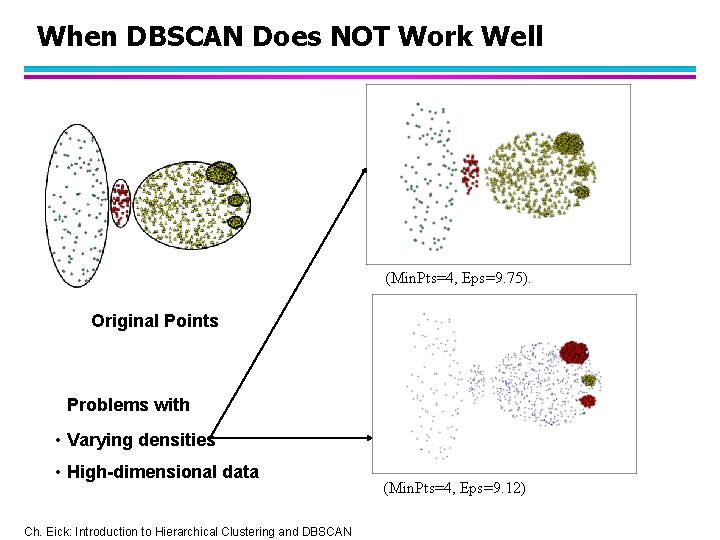 When DBSCAN Does NOT Work Well

Original Points

Problems with

• Varying densities

• High-dimensional data

(MinPts=4, Eps=9.75).

(MinPts=4, Eps=9.12)

Ch. Eick: Introduction to Hierarchical Clustering and DBSCAN